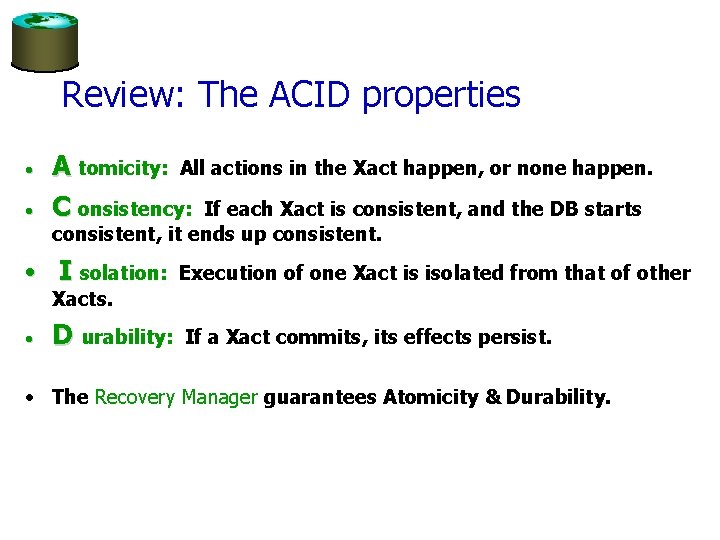 Review: The ACID properties

• A tomicity: All actions in the Xact happen, or none happen.

• C onsistency: If each Xact is consistent, and the DB starts consistent, it ends up consistent.

• I solation: Execution of one Xact is isolated from that of other Xacts.

• D urability: If a Xact commits, its effects persist.

• The Recovery Manager guarantees Atomicity & Durability.